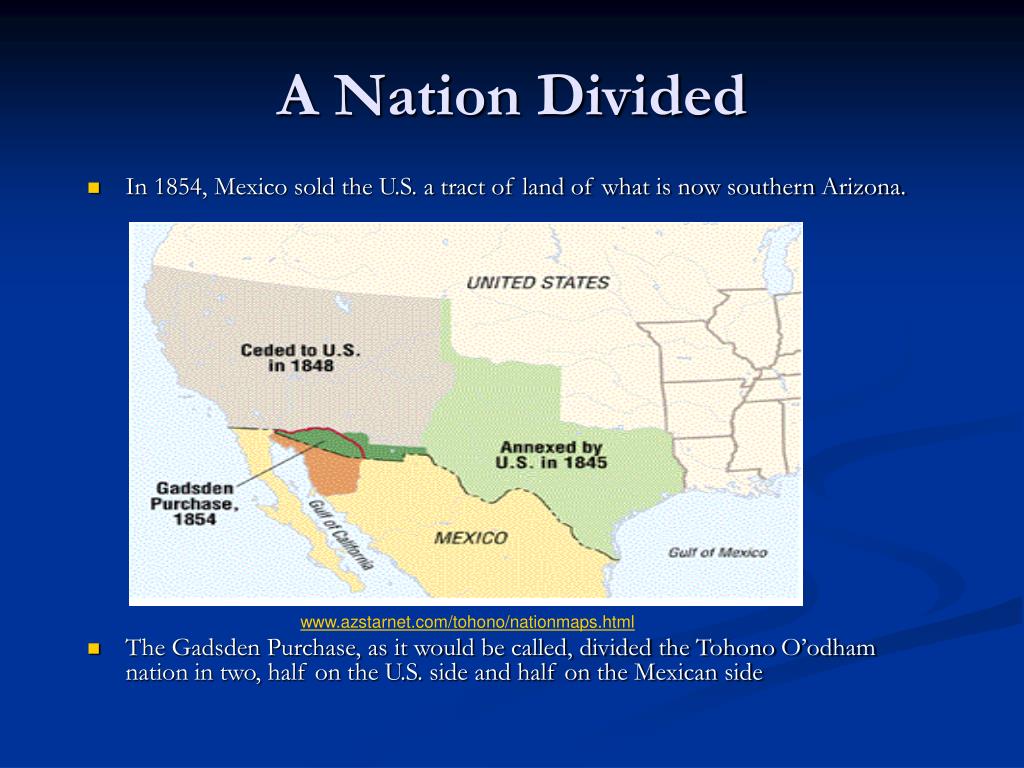 A Nation Divided

In 1854, Mexico sold the U.S. a tract of land of what is now southern Arizona.

UNITED STATES

Ceded to U.S. in 1848

Annexed by U.S. in 1845

Gadsden Purchase, 1854

Gulf of California

MEXICO

Gulf of Mexico

www.azstarnet.com/tohono/nationmaps.html

The Gadsden Purchase, as it would be called, divided the Tohono O'odham nation in two, half on the U.S. side and half on the Mexican side